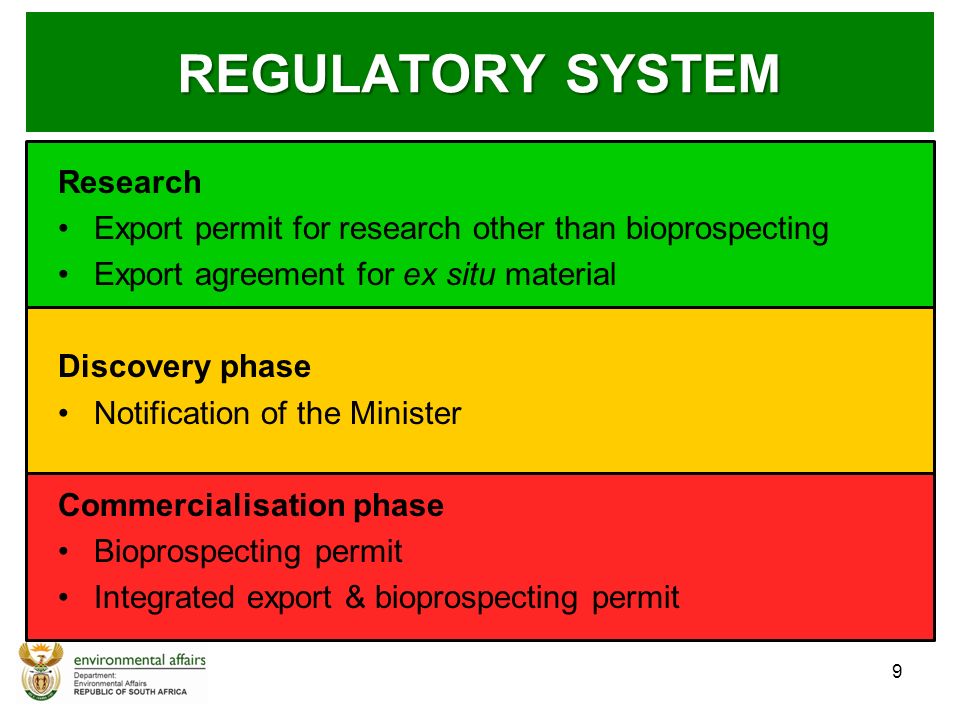 REGULATORY SYSTEM

Research
• Export permit for research other than bioprospecting
• Export agreement for ex situ material

Discovery phase
• Notification of the Minister

Commercialisation phase
• Bioprospecting permit
• Integrated export & bioprospecting permit

environmental affairs
Department:
Environmental Affairs
REPUBLIC OF SOUTH AFRICA

9